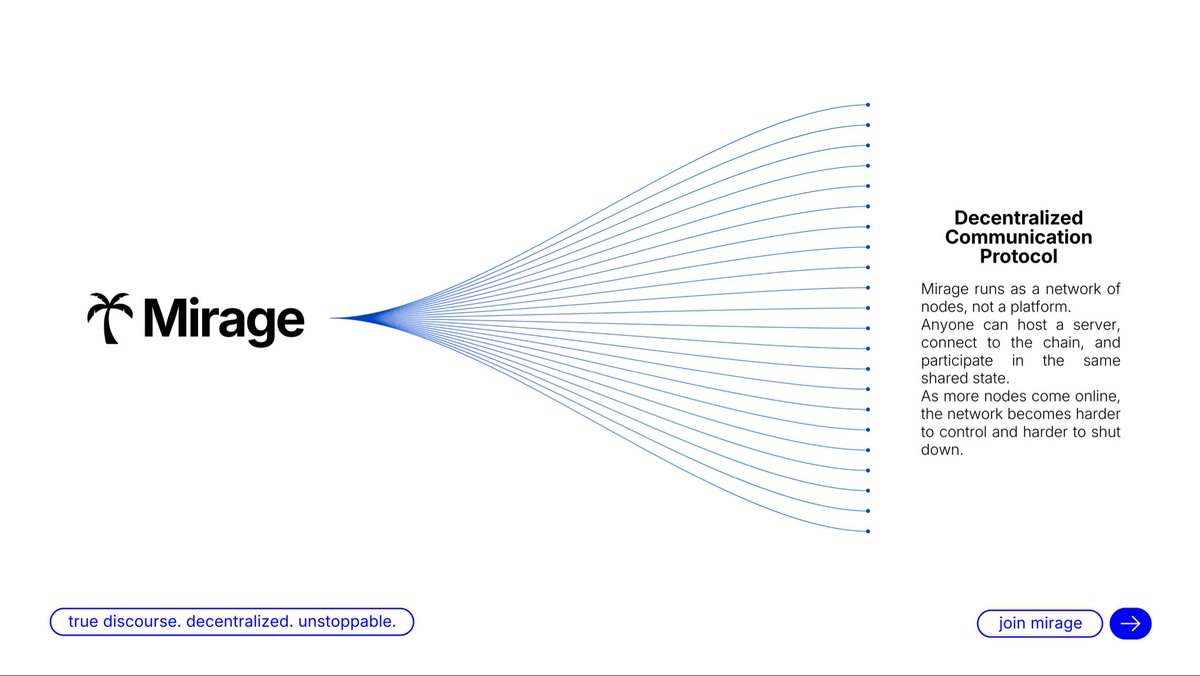 Mirage

Decentralized Communication Protocol

Mirage runs as a network of nodes, not a platform.
Anyone can host a server, connect to the chain, and participate in the same shared state.
As more nodes come online, the network becomes harder to control and harder to shut down.

true discourse. decentralized. unstoppable.

join mirage